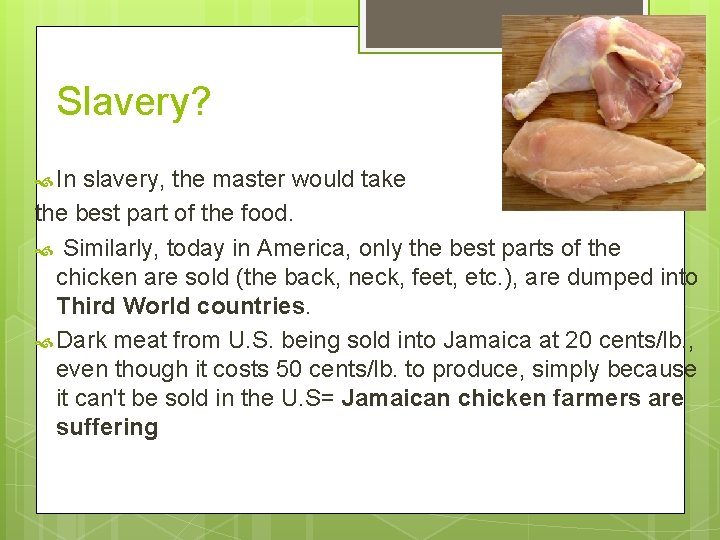 Slavery?

In slavery, the master would take the best part of the food.

Similarly, today in America, only the best parts of the chicken are sold (the back, neck, feet, etc.), are dumped into **Third World countries**.

Dark meat from U.S. being sold into Jamaica at 20 cents/lb., even though it costs 50 cents/lb. to produce, simply because it can't be sold in the U.S= **Jamaican chicken farmers are suffering**